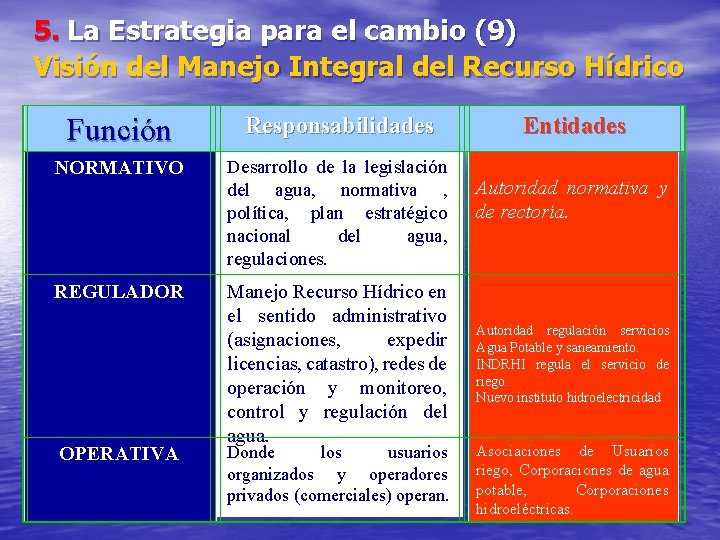 5. La Estrategia para el cambio (9)
Visión del Manejo Integral del Recurso Hídrico

| Función | Responsabilidades | Entidades |
|---|---|---|
| NORMATIVO | Desarrollo de la legislación del agua, normativa , política, plan estratégico nacional del agua, regulaciones. | Autoridad normativa y de rectoría. |
| REGULADOR | Manejo Recurso Hídrico en el sentido administrativo (asignaciones, expedir licencias, catastro), redes de operación y monitoreo, control y regulación del agua. | Autoridad regulación servicios Agua Potable y saneamiento. INDRHI regula el servicio de riego. Nuevo instituto hidroelectricidad |
| OPERATIVA | Donde los usuarios organizados y operadores privados (comerciales) operan. | Asociaciones de Usuarios riego, Corporaciones de agua potable, Corporaciones hidroeléctricas. |